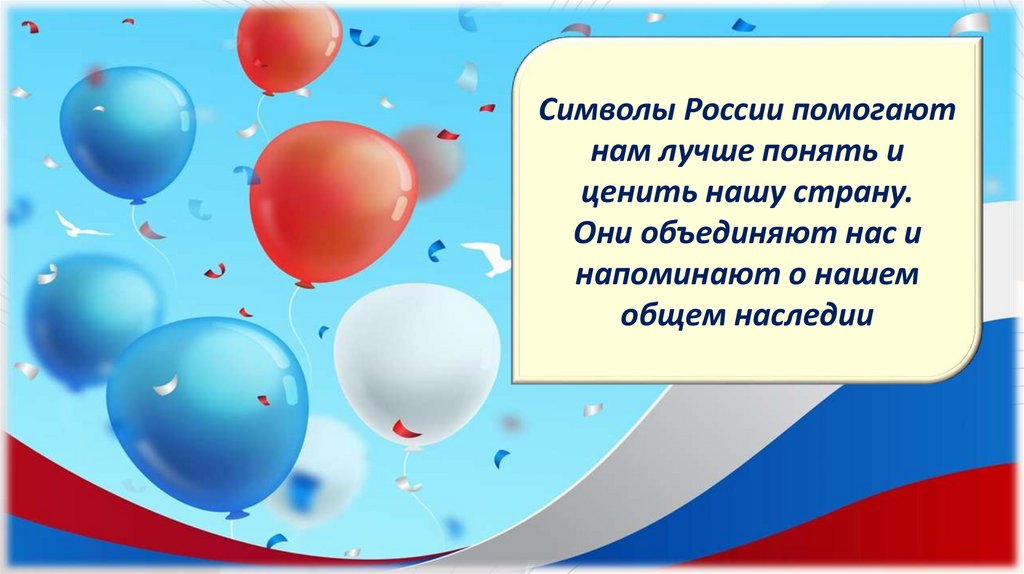 Символы России помогают нам лучше понять и ценить нашу страну. Они объединяют нас и напоминают о нашем общем наследии